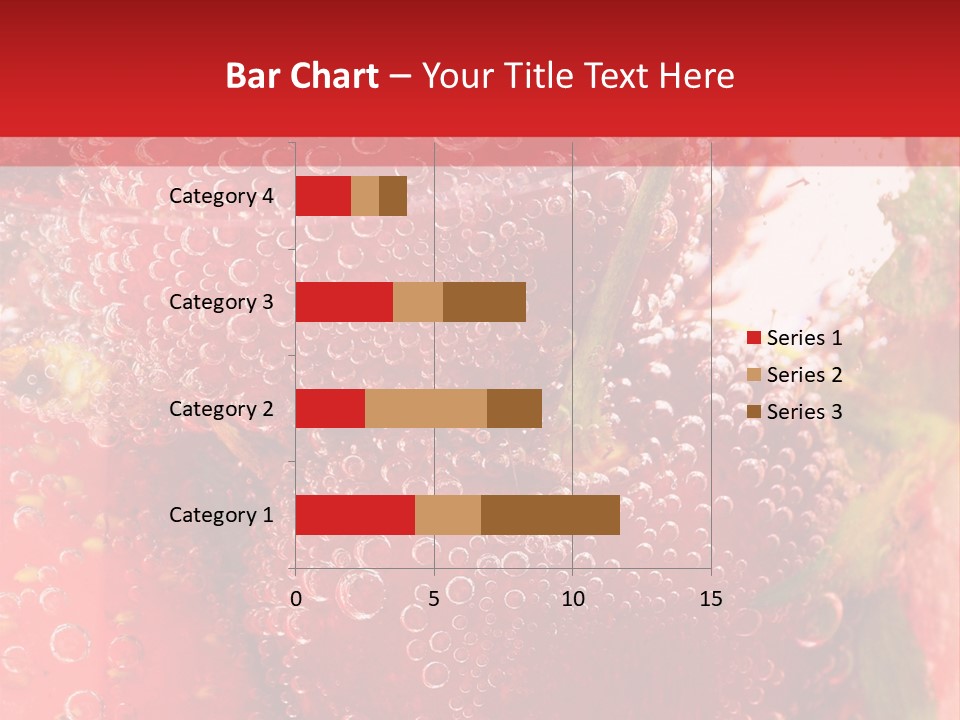 Bar Chart – Your Title Text Here

Category 4
Category 3
Category 2
Category 1

0
5
10
15

Series 1
Series 2
Series 3